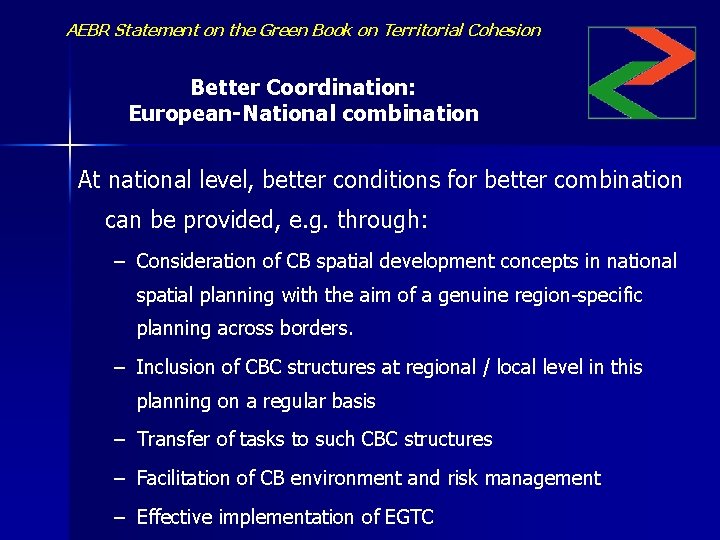 AEBR Statement on the Green Book on Territorial Cohesion

Better Coordination:
European-National combination

At national level, better conditions for better combination can be provided, e.g. through:

– Consideration of CB spatial development concepts in national spatial planning with the aim of a genuine region-specific planning across borders.
– Inclusion of CBC structures at regional / local level in this planning on a regular basis
– Transfer of tasks to such CBC structures
– Facilitation of CB environment and risk management
– Effective implementation of EGTC